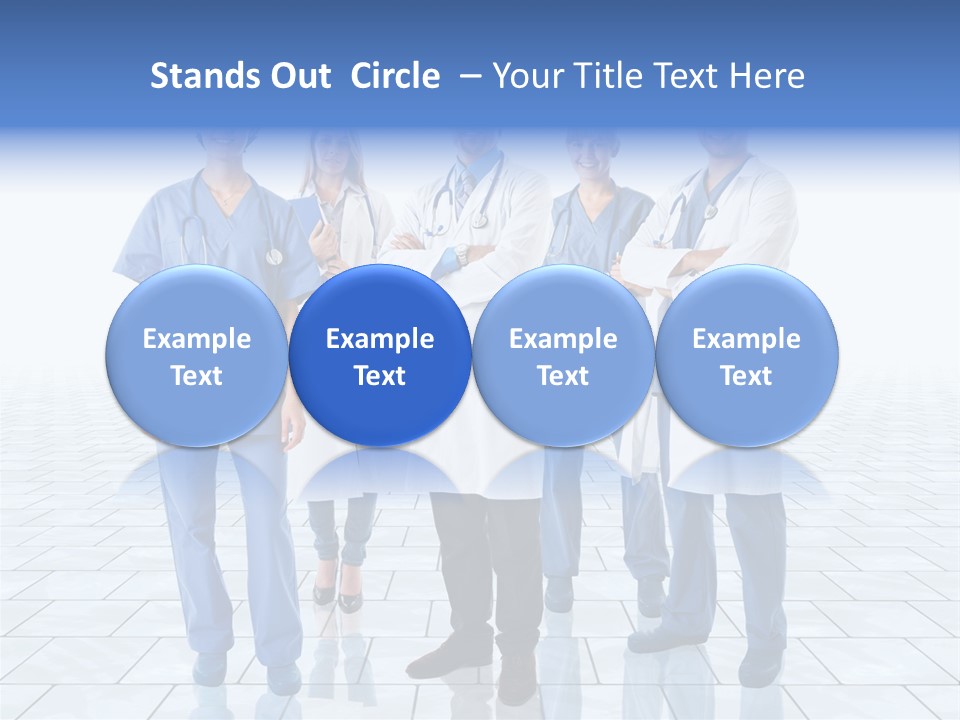 Stands Out Circle – Your Title Text Here

Example Text

Example Text

Example Text

Example Text